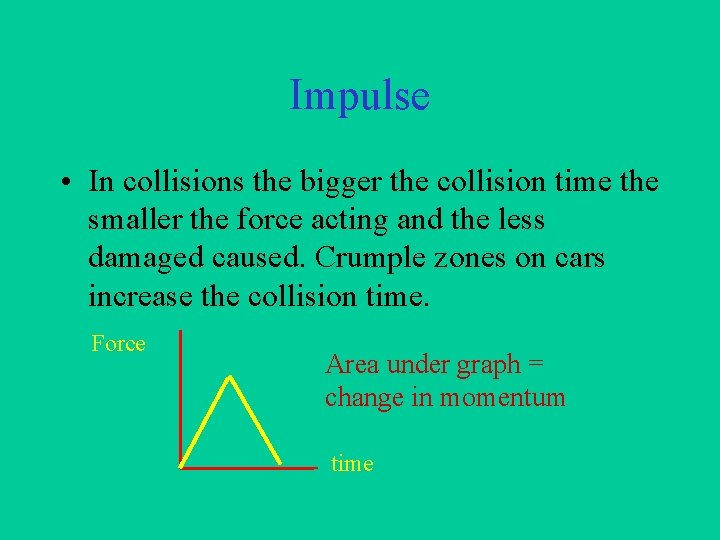 Impulse

• In collisions the bigger the collision time the smaller the force acting and the less damaged caused. Crumple zones on cars increase the collision time.

Force

Area under graph = change in momentum

time